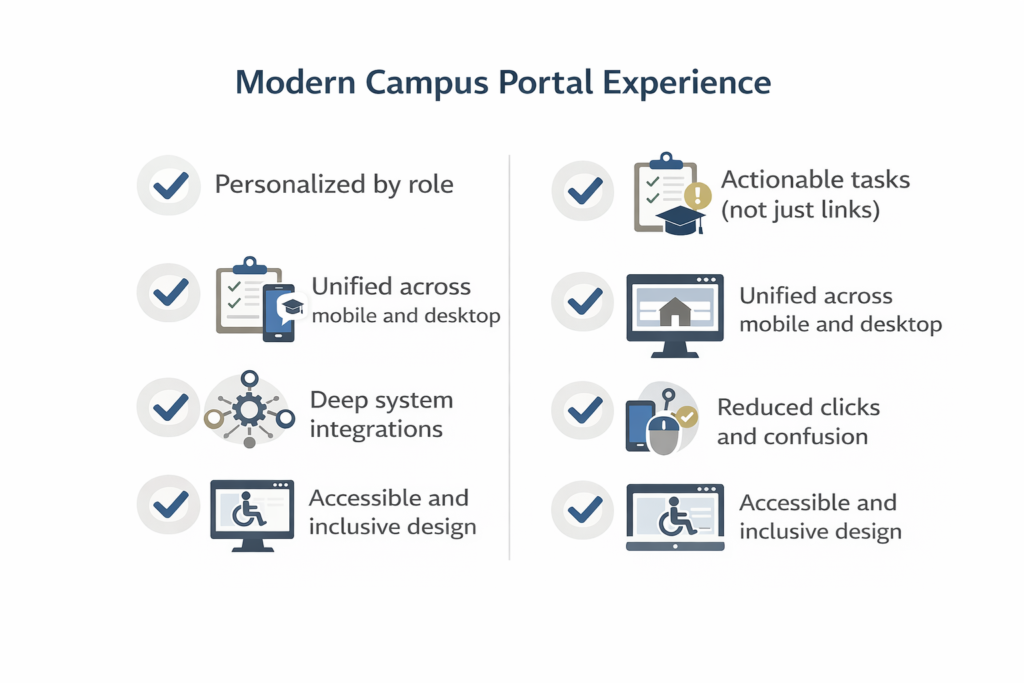 Modern Campus Portal Experience

Personalized by role

Unified across mobile and desktop

Deep system integrations

Accessible and inclusive design

Actionable tasks (not just links)

Unified across mobile and desktop

Reduced clicks and confusion

Accessible and inclusive design